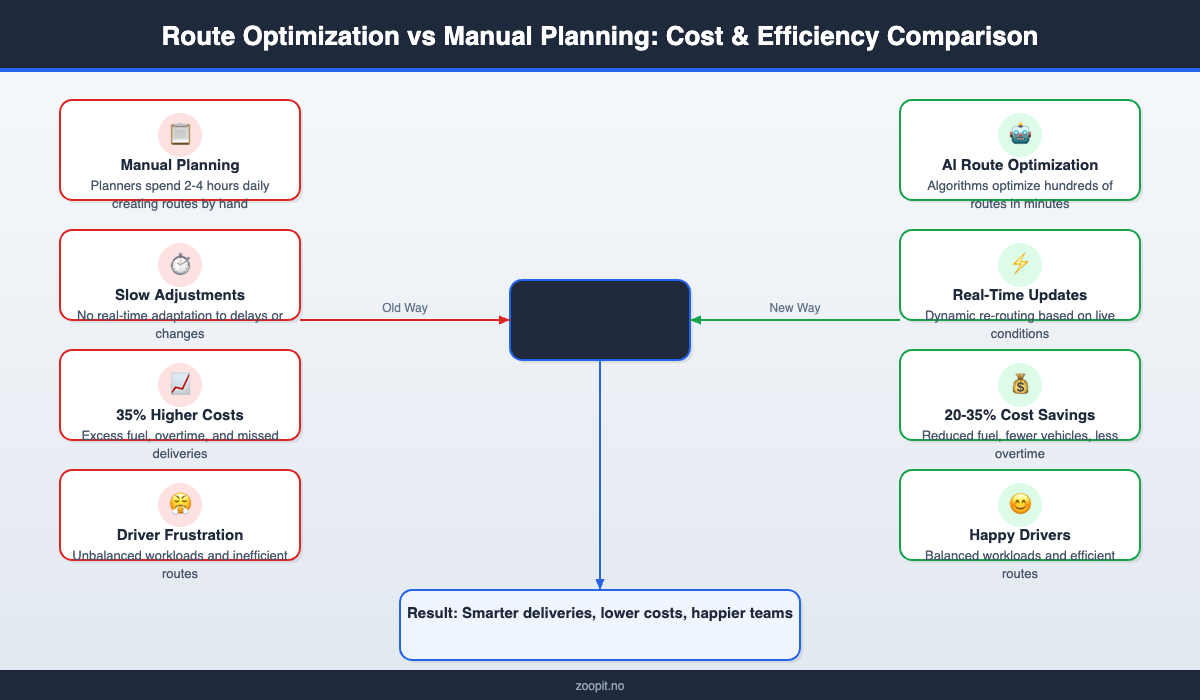 Route Optimization vs Manual Planning: Cost & Efficiency Comparison

Manual Planning
Planners spend 2-4 hours daily creating routes by hand

Slow Adjustments
No real-time adaptation to delays or changes

35% Higher Costs
Excess fuel, overtime, and missed deliveries

Driver Frustration
Unbalanced workloads and inefficient routes

Old Way

New Way

AI Route Optimization
Algorithms optimize hundreds of routes in minutes

Real-Time Updates
Dynamic re-routing based on live conditions

20-35% Cost Savings
Reduced fuel, fewer vehicles, less overtime

Happy Drivers
Balanced workloads and efficient routes

Result: Smarter deliveries, lower costs, happier teams

zoopit.no